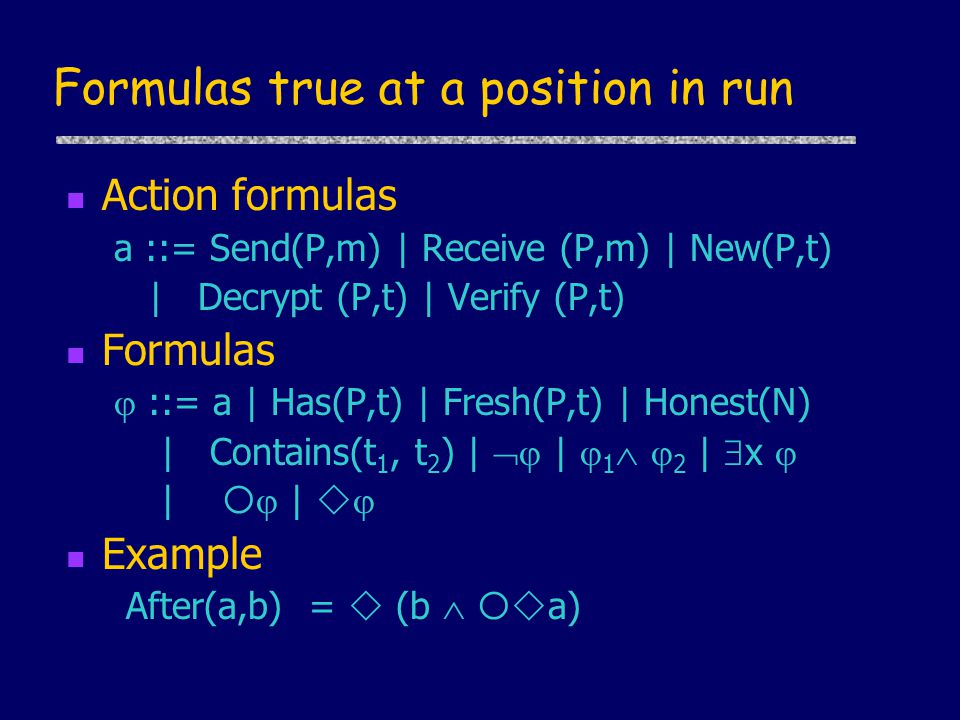 Formulas true at a position in run

- Action formulas

a ::= Send(P,m) | Receive (P,m) | New(P,t) | Decrypt (P,t) | Verify (P,t)

- Formulas

$\varphi$ ::= a | Has(P,t) | Fresh(P,t) | Honest(N) | Contains($t_1$, $t_2$) | $\neg\varphi$ | $\varphi_1 \wedge \varphi_2$ | $\exists x\ \varphi$ | $\bigcirc\varphi$ | $\Diamond\varphi$

- Example

After(a,b) = $\Diamond$ (b $\wedge$ $\bigcirc\Diamond$a)